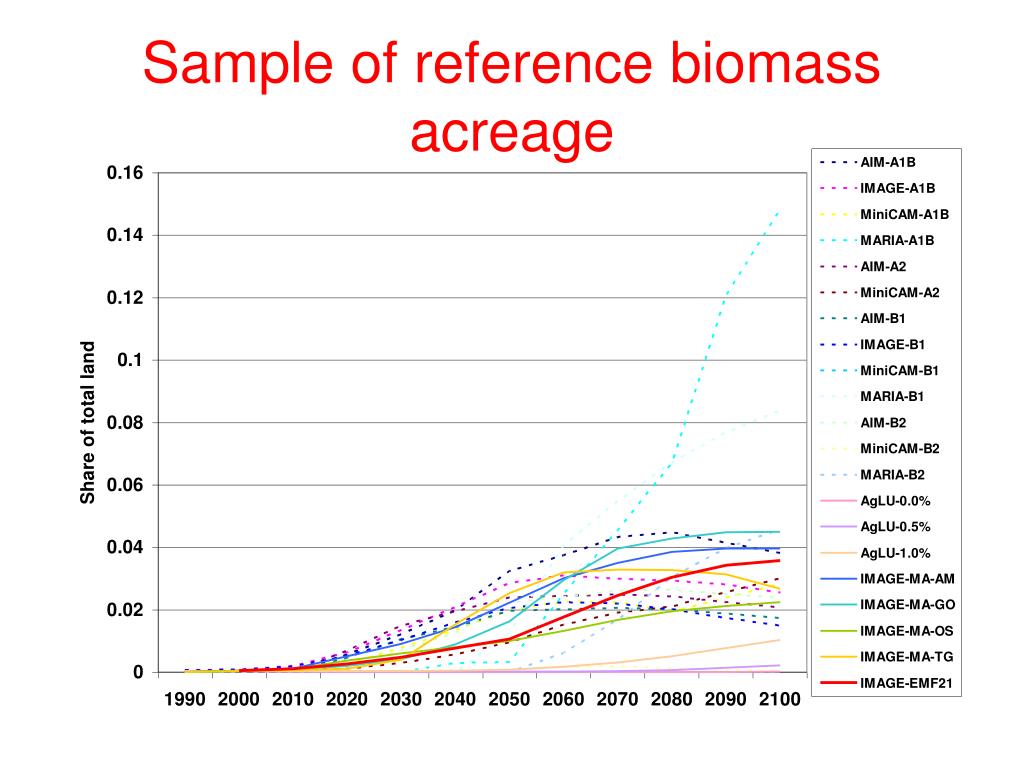 Sample of reference biomass acreage

Share of total land

0.16
0.14
0.12
0.1
0.08
0.06
0.04
0.02
0

1990 2000 2010 2020 2030 2040 2050 2060 2070 2080 2090 2100

AIM-A1B
IMAGE-A1B
MiniCAM-A1B
MARIA-A1B
AIM-A2
MiniCAM-A2
AIM-B1
IMAGE-B1
MiniCAM-B1
MARIA-B1
AIM-B2
MiniCAM-B2
MARIA-B2
AgLU-0.0%
AgLU-0.5%
AgLU-1.0%
IMAGE-MA-AM
IMAGE-MA-GO
IMAGE-MA-OS
IMAGE-MA-TG
IMAGE-EMF21